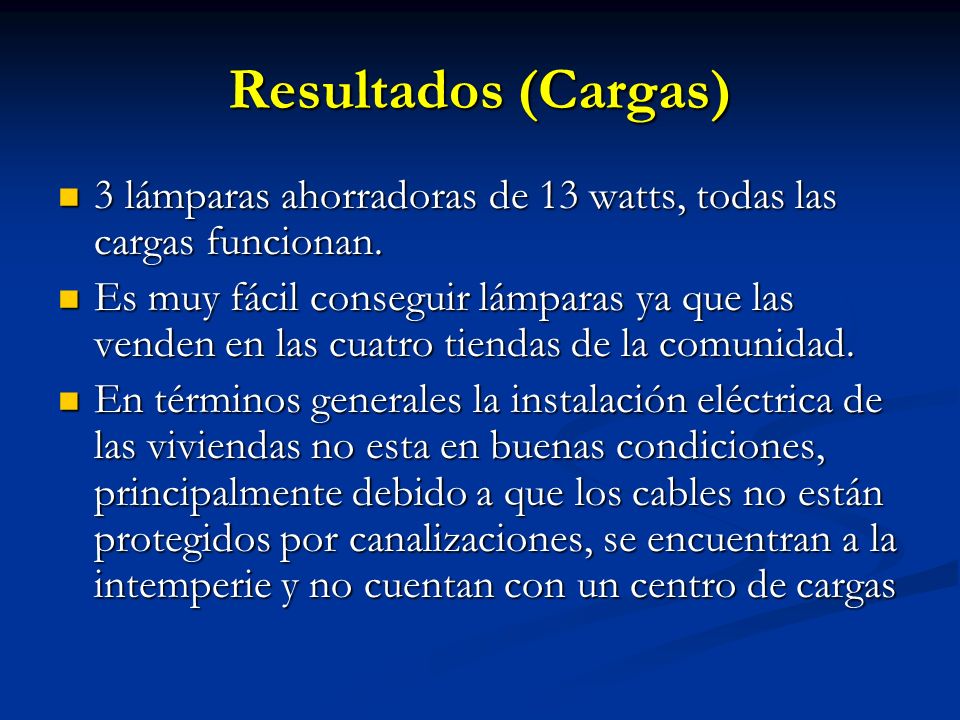 Resultados (Cargas)

3 lámparas ahorradoras de 13 watts, todas las cargas funcionan.

Es muy fácil conseguir lámparas ya que las venden en las cuatro tiendas de la comunidad.

En términos generales la instalación eléctrica de las viviendas no esta en buenas condiciones, principalmente debido a que los cables no están protegidos por canalizaciones, se encuentran a la intemperie y no cuentan con un centro de cargas